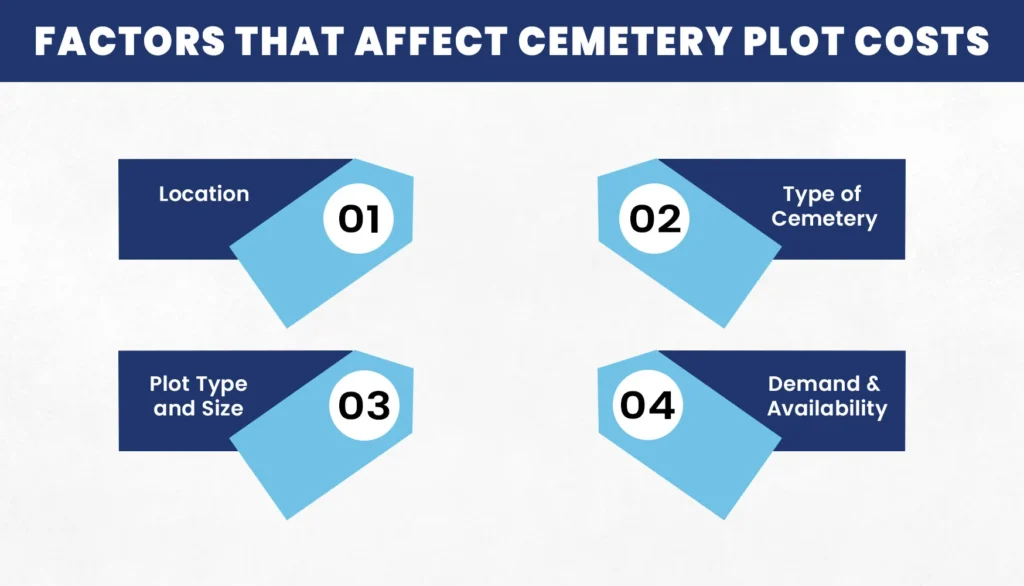 FACTORS THAT AFFECT CEMETERY PLOT COSTS

Location
01

02
Type of Cemetery

Plot Type and Size
03

04
Demand & Availability